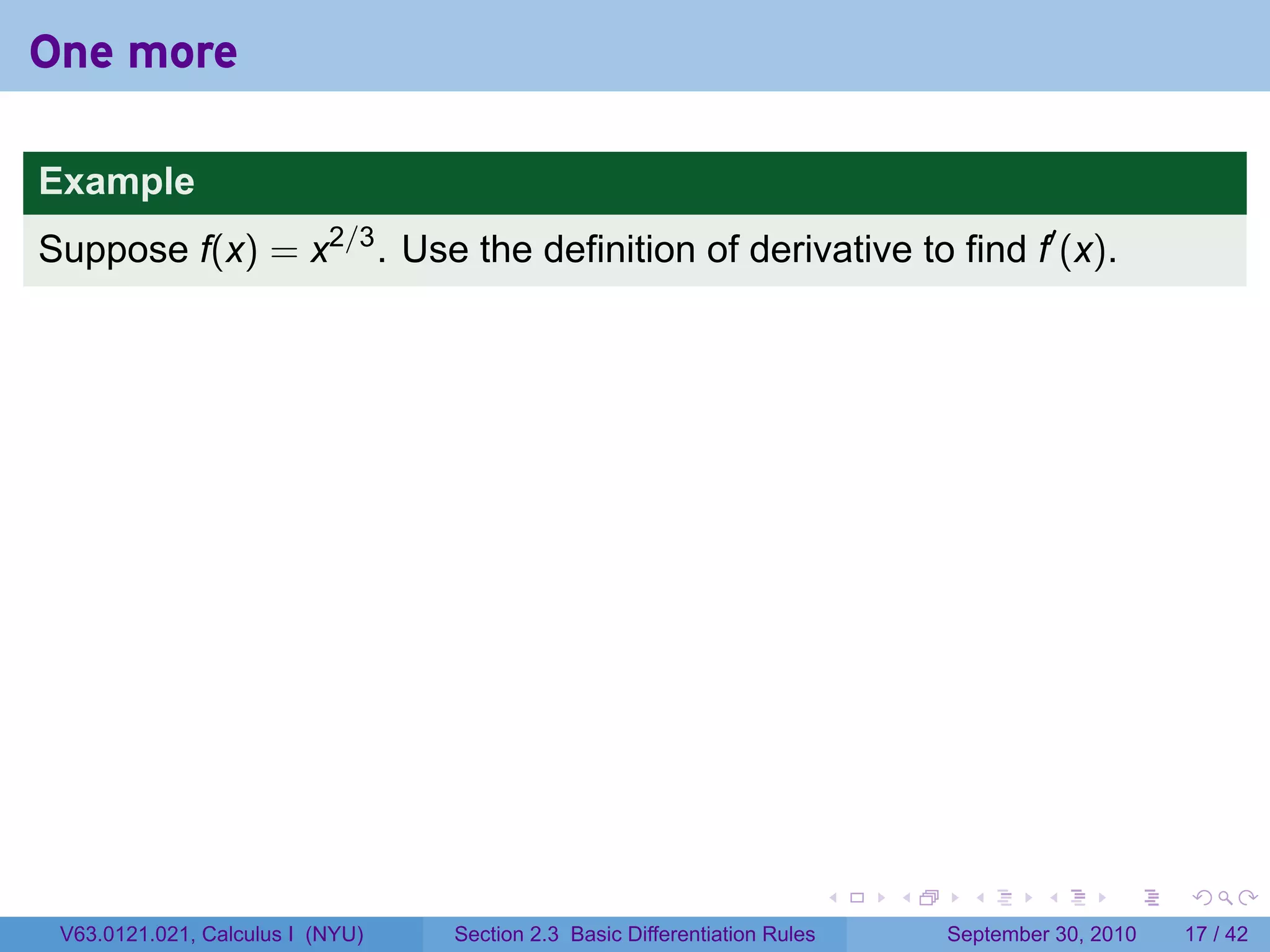 One more

Example

Suppose $f(x) = x^{2/3}$. Use the definition of derivative to find $f'(x)$.

V63.0121.021, Calculus I (NYU)

Section 2.3 Basic Differentiation Rules

September 30, 2010

17 / 42